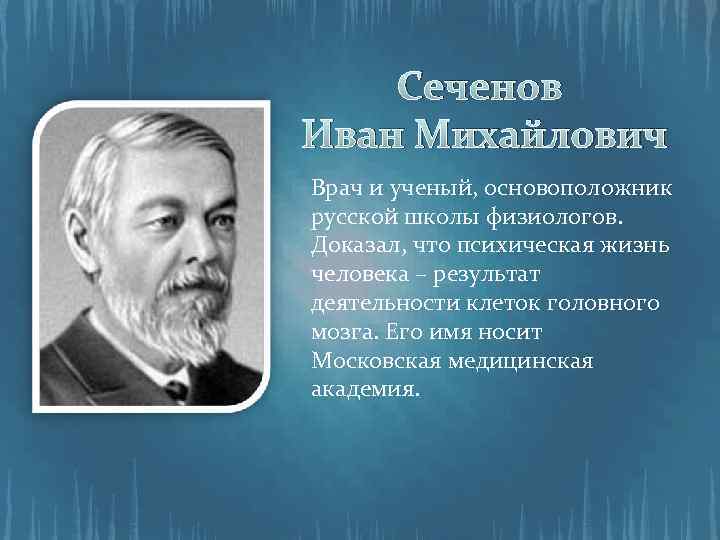 Сеченов
Иван Михайлович

Врач и ученый, основоположник русской школы физиологов. Доказал, что психическая жизнь человека – результат деятельности клеток головного мозга. Его имя носит Московская медицинская академия.